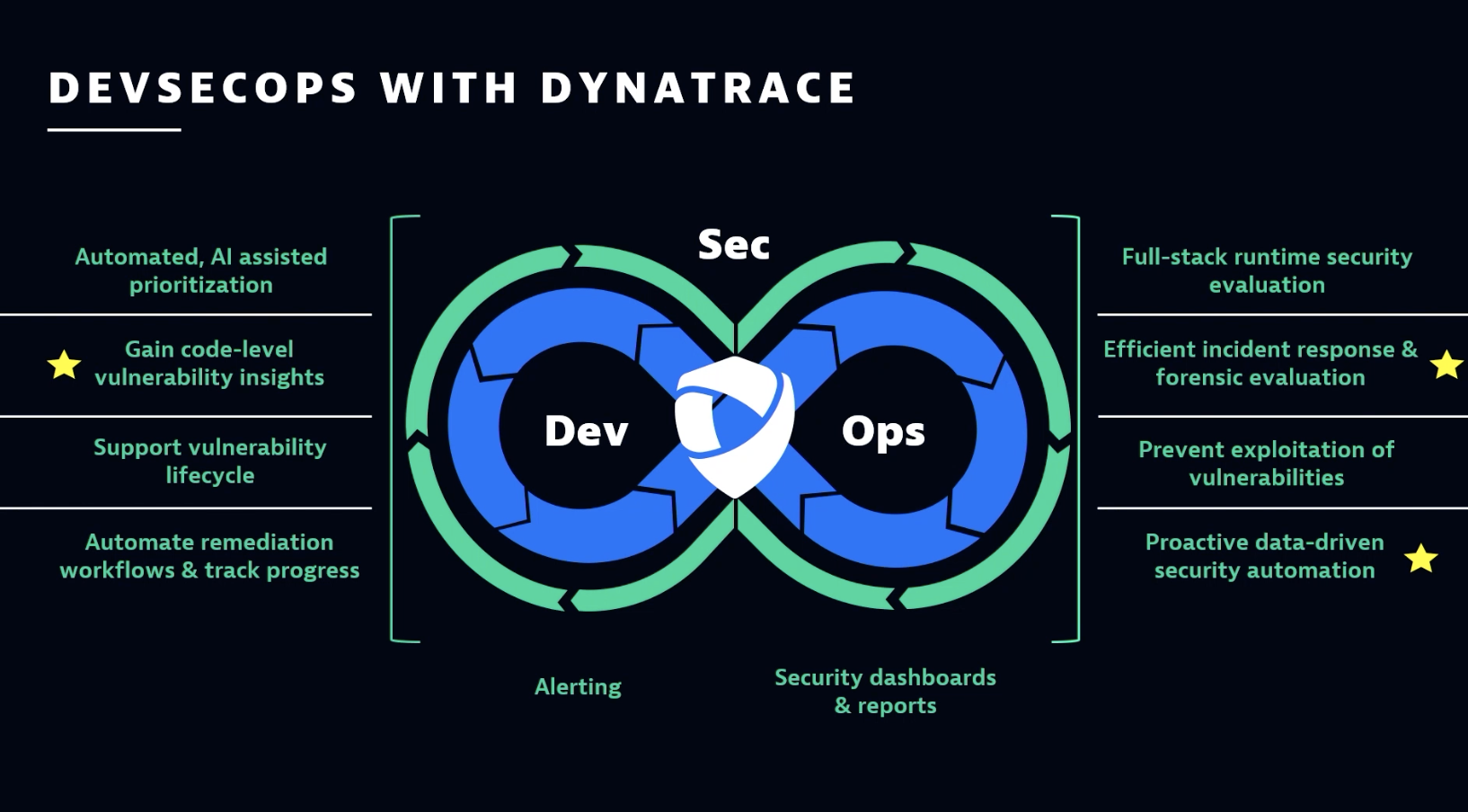 DEVSECOPS WITH DYNATRACE

Automated, AI assisted prioritization

Gain code-level vulnerability insights

Support vulnerability lifecycle

Automate remediation workflows & track progress

Sec

Dev

Ops

Full-stack runtime security evaluation

Efficient incident response & forensic evaluation

Prevent exploitation of vulnerabilities

Proactive data-driven security automation

Alerting

Security dashboards & reports